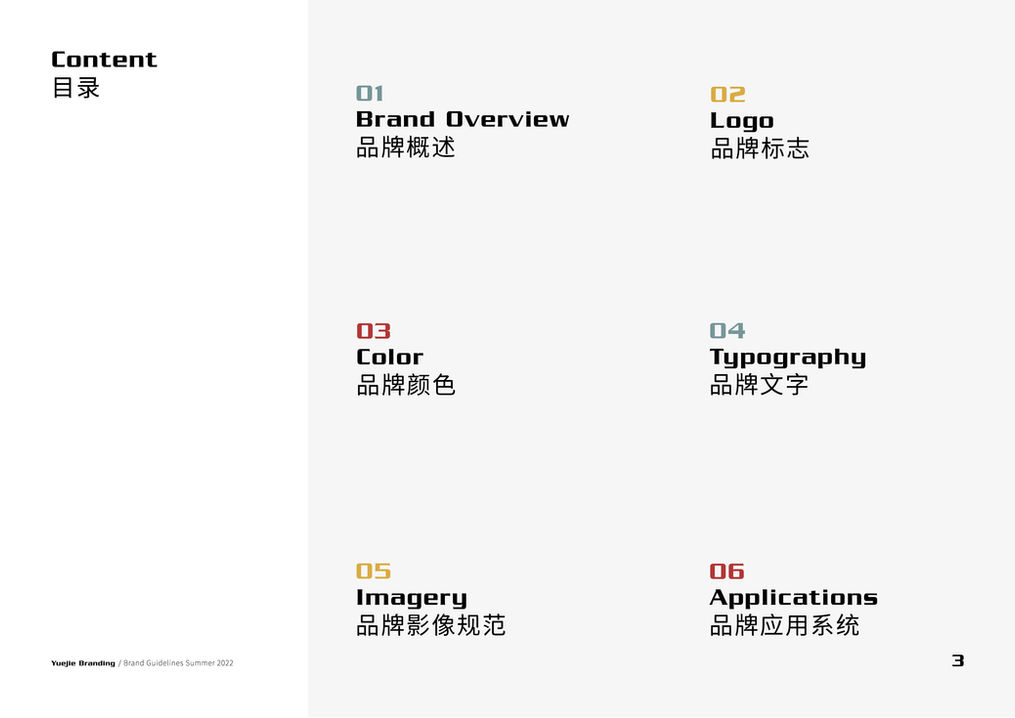 Content
目录

01
Brand Overview
品牌概述

02
Logo
品牌标志

03
Color
品牌颜色

04
Typography
品牌文字

05
Imagery
品牌影像规范

06
Applications
品牌应用系统

Yuejie Branding / Brand Guidelines Summer 2022

3